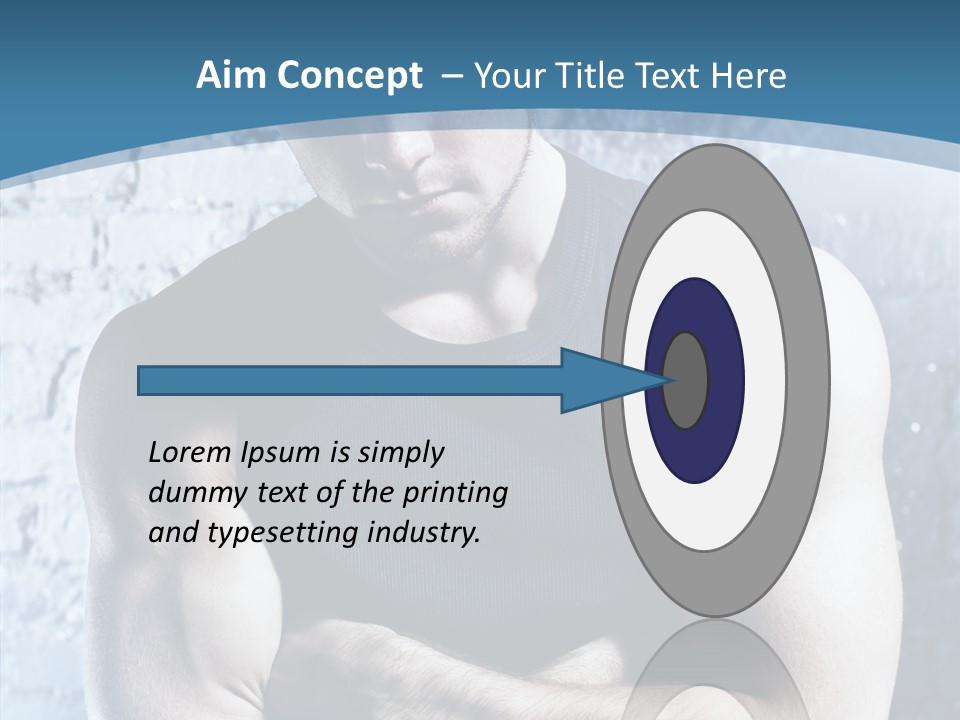 Aim Concept – Your Title Text Here

Lorem Ipsum is simply dummy text of the printing and typesetting industry.